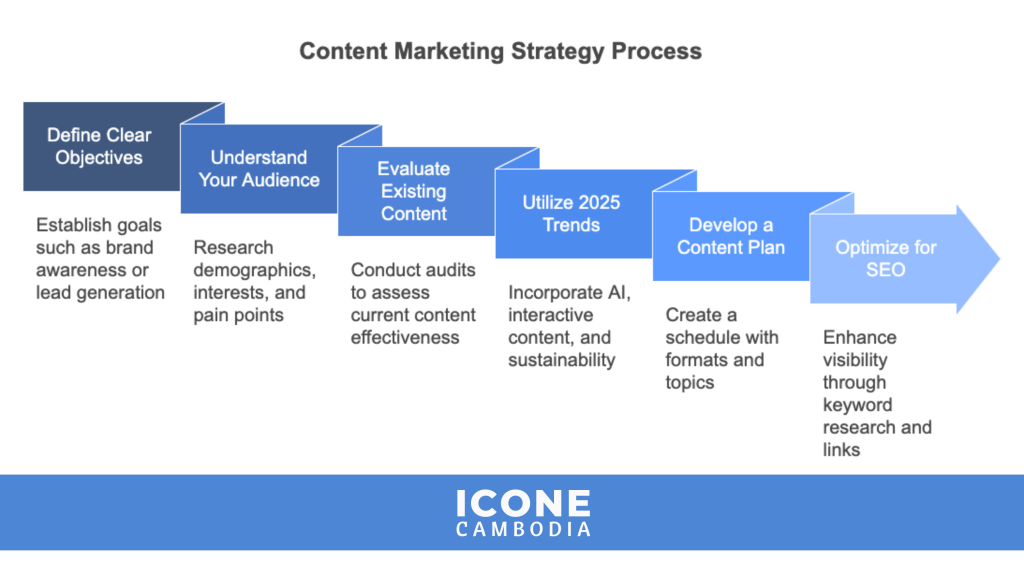 Content Marketing Strategy Process

Define Clear Objectives

Establish goals such as brand awareness or lead generation

Understand Your Audience

Research demographics, interests, and pain points

Evaluate Existing Content

Conduct audits to assess current content effectiveness

Utilize 2025 Trends

Incorporate AI, interactive content, and sustainability

Develop a Content Plan

Create a schedule with formats and topics

Optimize for SEO

Enhance visibility through keyword research and links

ICONE
CAMBODIA